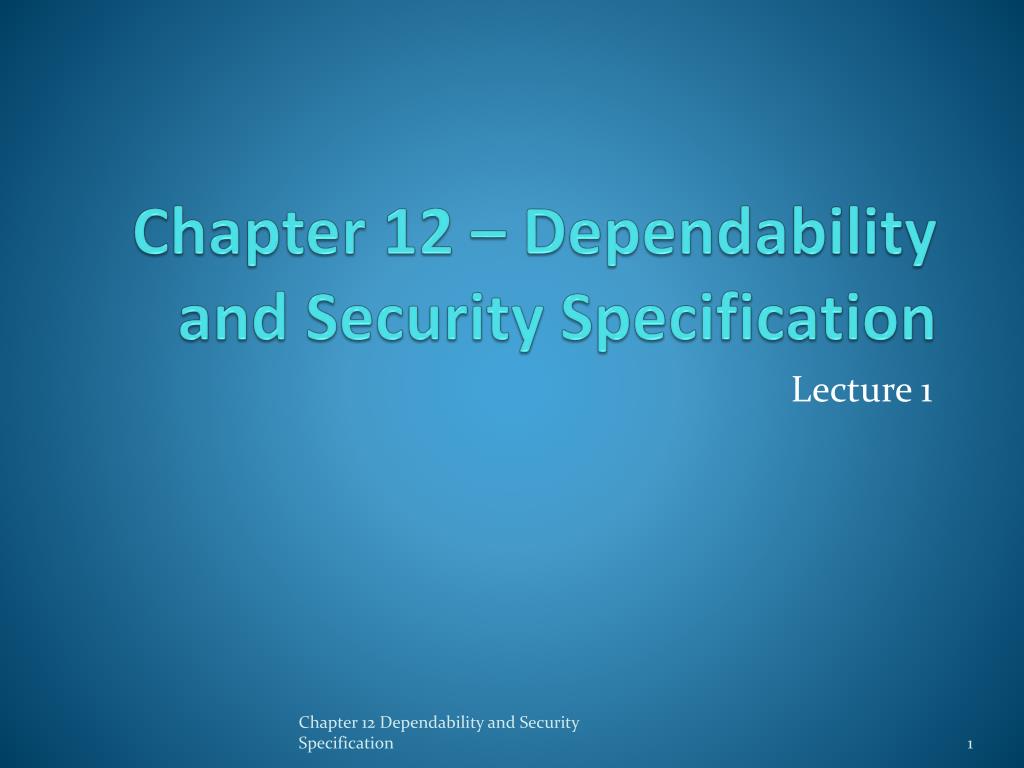 Chapter 12 – Dependability and Security Specification

Lecture 1

Chapter 12 Dependability and Security Specification

1